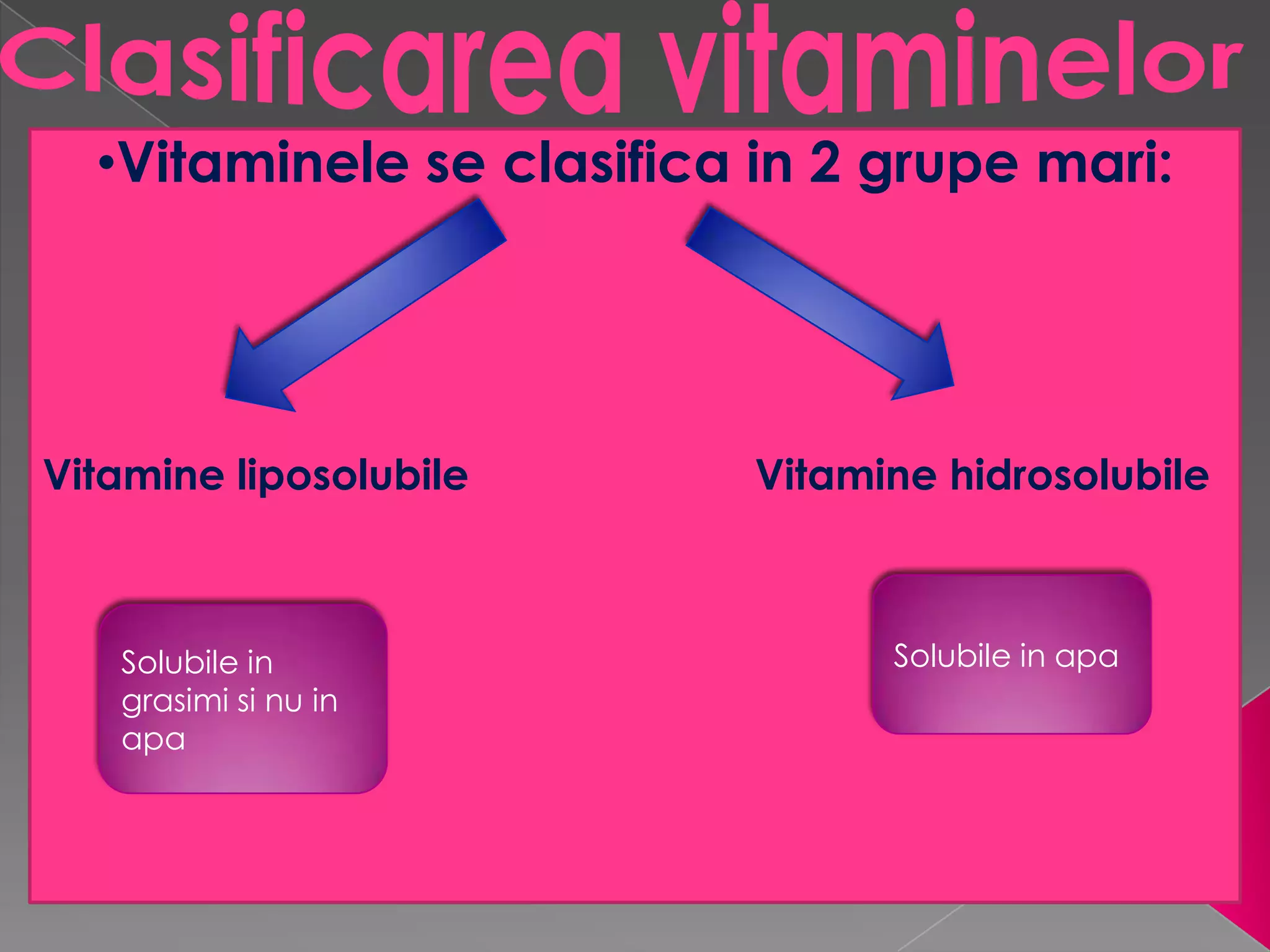 Clasificarea vitaminelor

•Vitaminele se clasifica in 2 grupe mari:

Vitamine liposolubile

Vitamine hidrosolubile

Solubile in grasimi si nu in apa

Solubile in apa